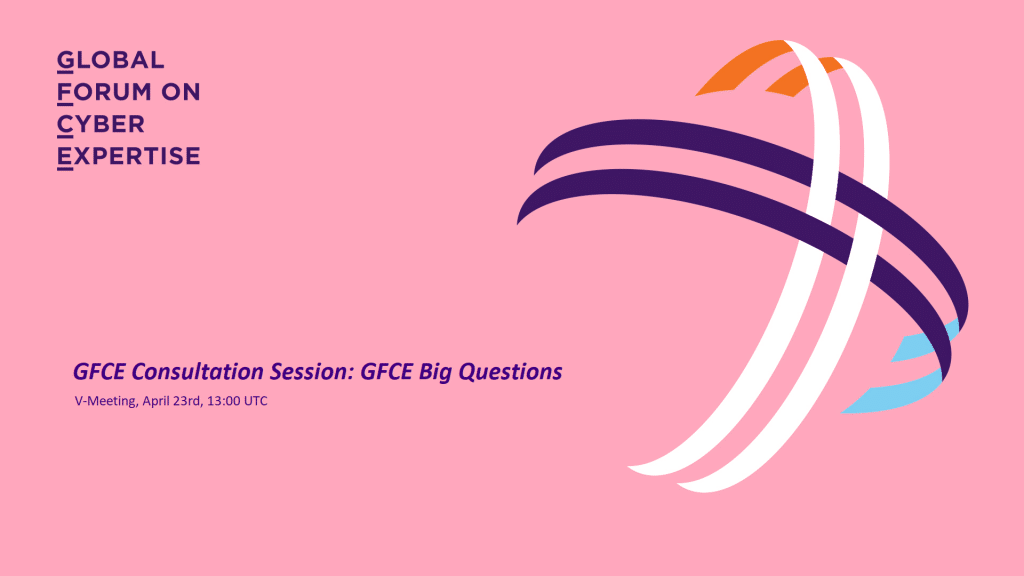 GLOBAL
FORUM ON
CYBER
EXPERTISE

GFCE Consultation Session: GFCE Big Questions

V-Meeting, April 23rd, 13:00 UTC